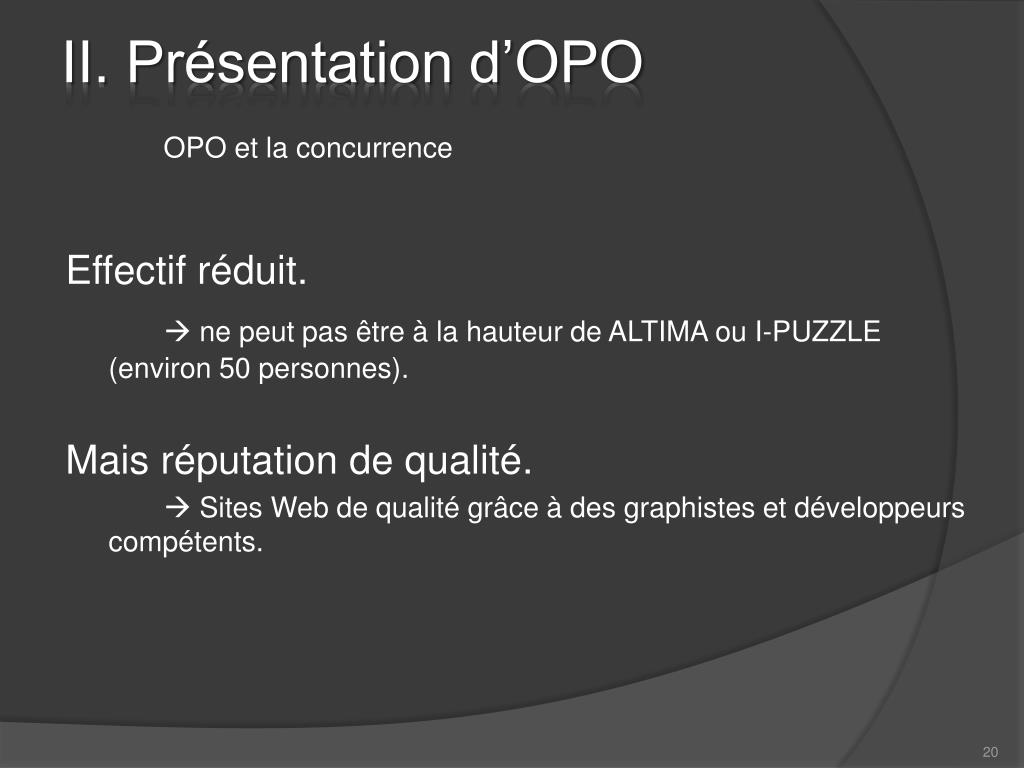 II. Présentation d’OPO

OPO et la concurrence

Effectif réduit.

→ ne peut pas être à la hauteur de ALTIMA ou I-PUZZLE (environ 50 personnes).

Mais réputation de qualité.

→ Sites Web de qualité grâce à des graphistes et développeurs compétents.

20